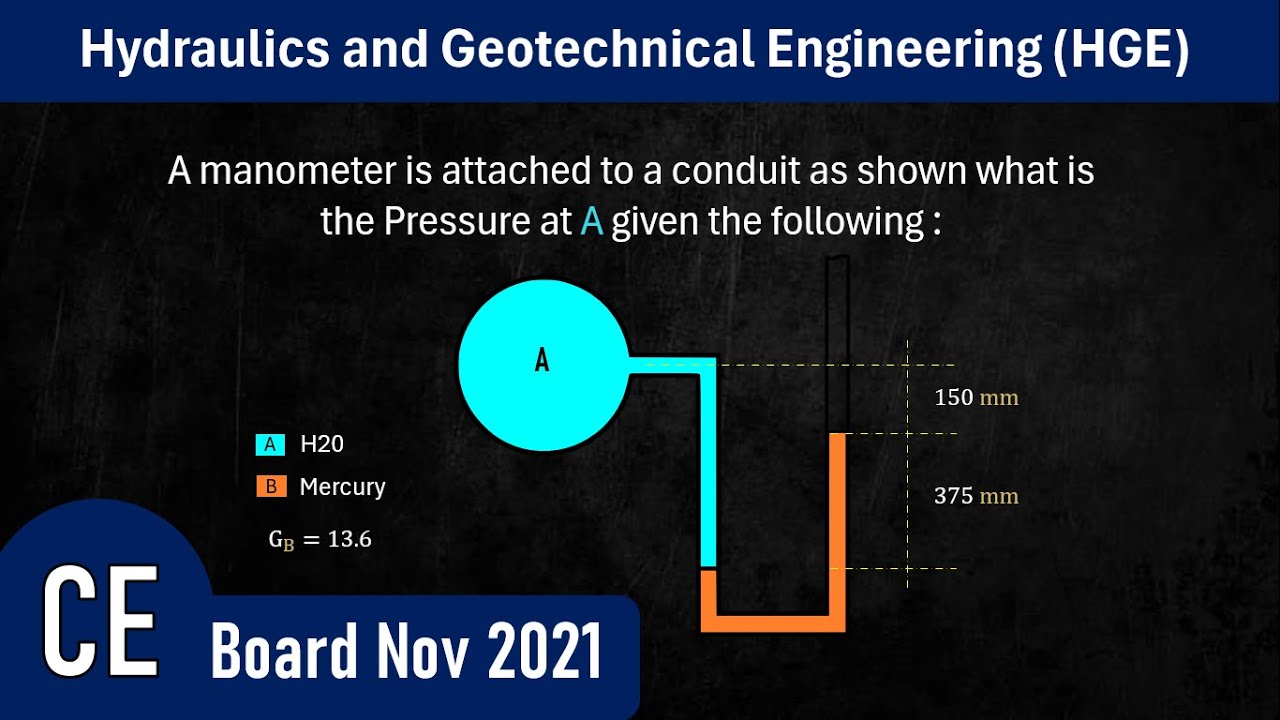 Hydraulics and Geotechnical Engineering (HGE)

A manometer is attached to a conduit as shown what is the Pressure at A given the following :

A

150 mm

375 mm

A H20

B Mercury

$G_B = 13.6$

CE

Board Nov 2021